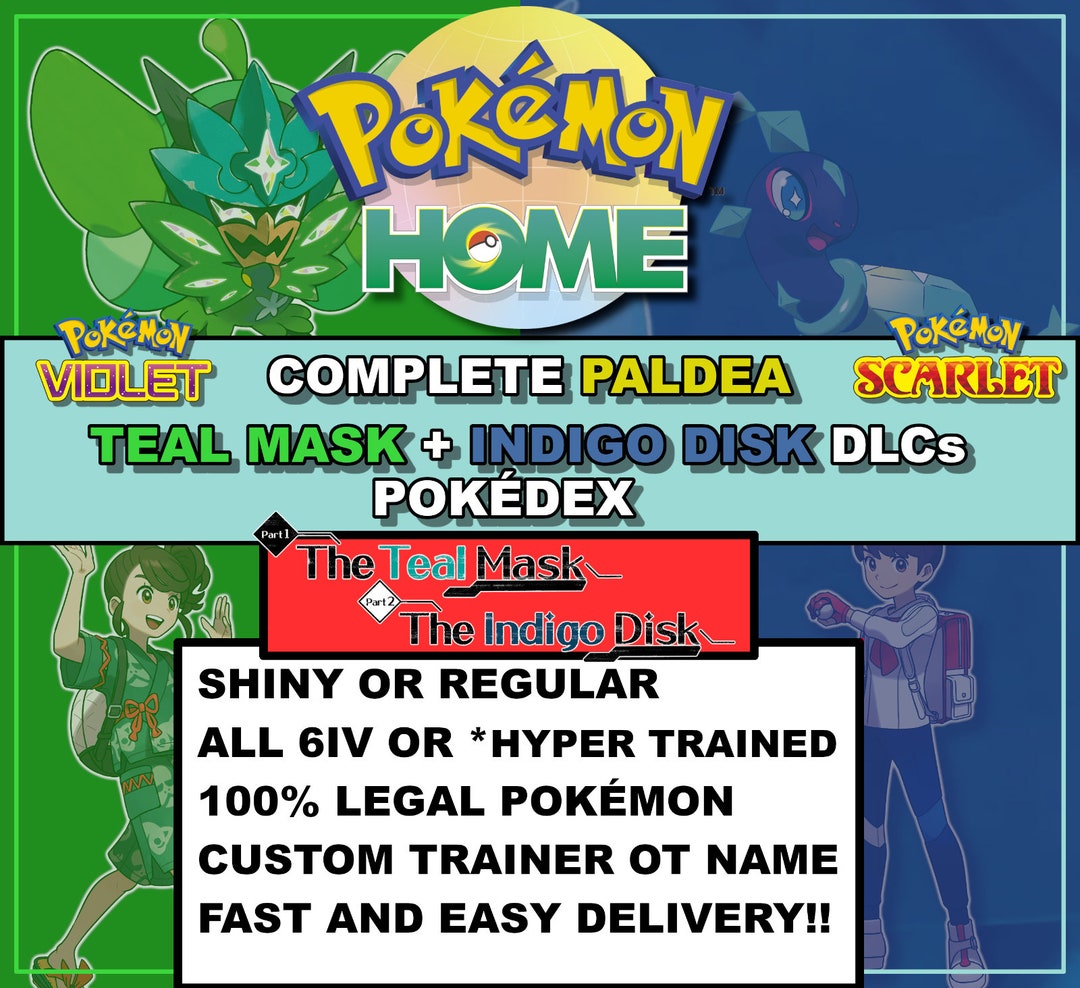 POKéMON
HOME

POKéMON VIOLET

COMPLETE PALDEA

POKéMON SCARLET

TEAL MASK + INDIGO DISK DLCs POKÉDEX

Part 1 The Teal Mask
Part 2 The Indigo Disk

SHINY OR REGULAR
ALL 6IV OR *HYPER TRAINED
100% LEGAL POKÉMON
CUSTOM TRAINER OT NAME
FAST AND EASY DELIVERY!!